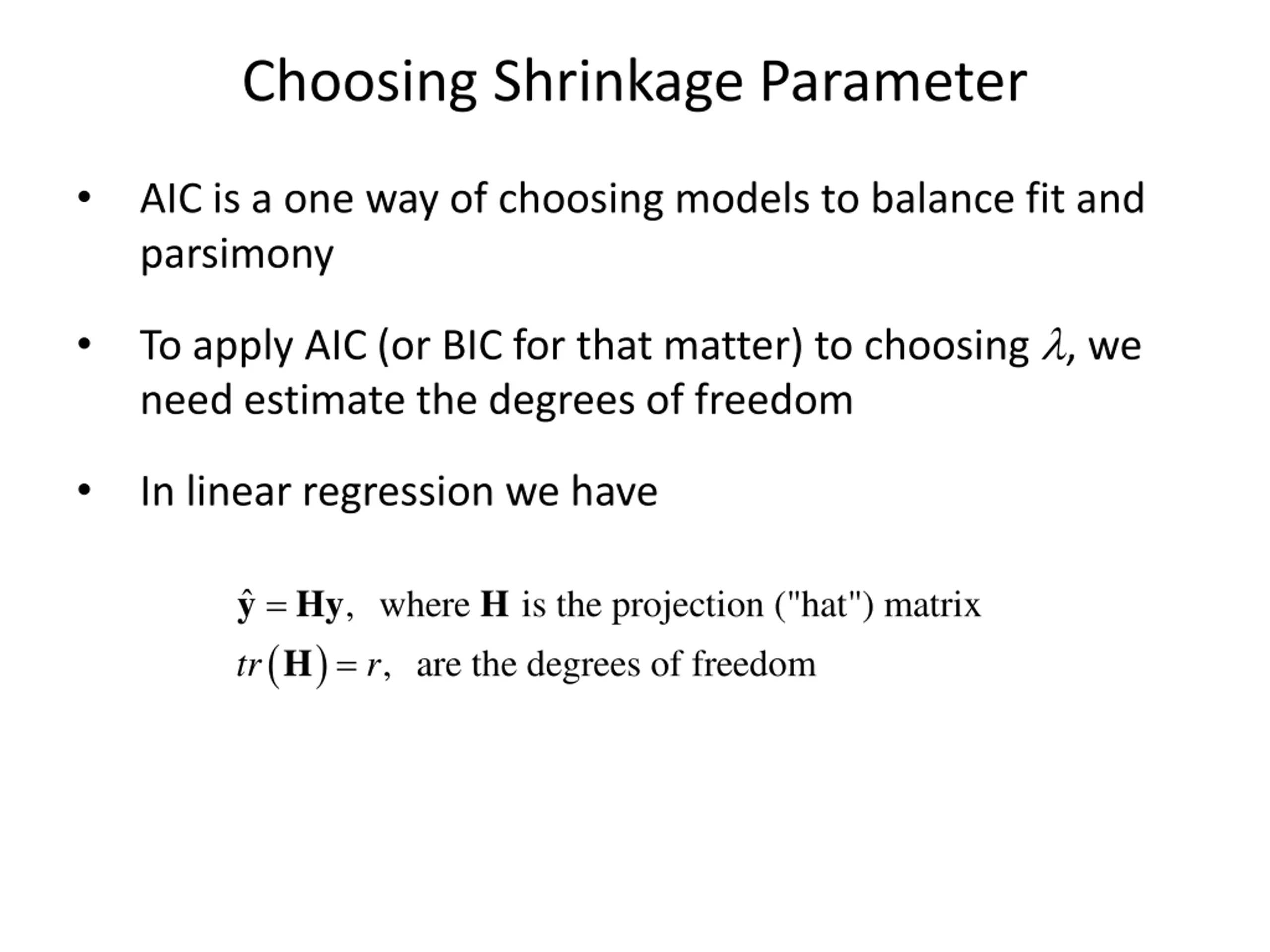 Choosing Shrinkage Parameter

• AIC is a one way of choosing models to balance fit and parsimony

• To apply AIC (or BIC for that matter) to choosing $\lambda$, we need estimate the degrees of freedom

• In linear regression we have

$\hat{\mathbf{y}} = \mathbf{H}\mathbf{y}$, where $\mathbf{H}$ is the projection ("hat") matrix

$tr(\mathbf{H}) = r$, are the degrees of freedom